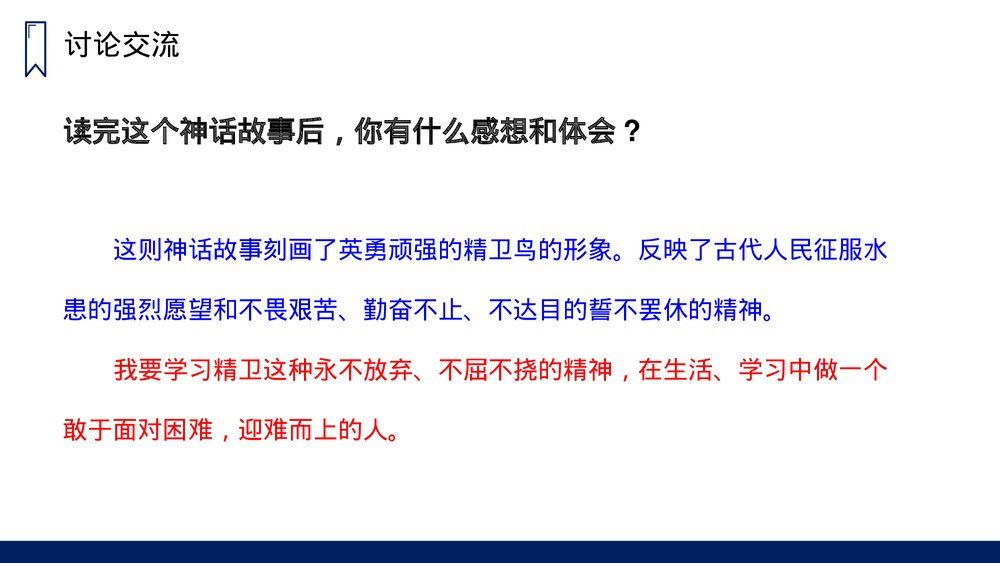 讨论交流

读完这个神话故事后，你有什么感想和体会？

这则神话故事刻画了英勇顽强的精卫鸟的形象。反映了古代人民征服水患的强烈愿望和不畏艰苦、勤奋不止、不达目的誓不罢休的精神。

我要学习精卫这种永不放弃、不屈不挠的精神，在生活、学习中做一个敢于面对困难，迎难而上的人。